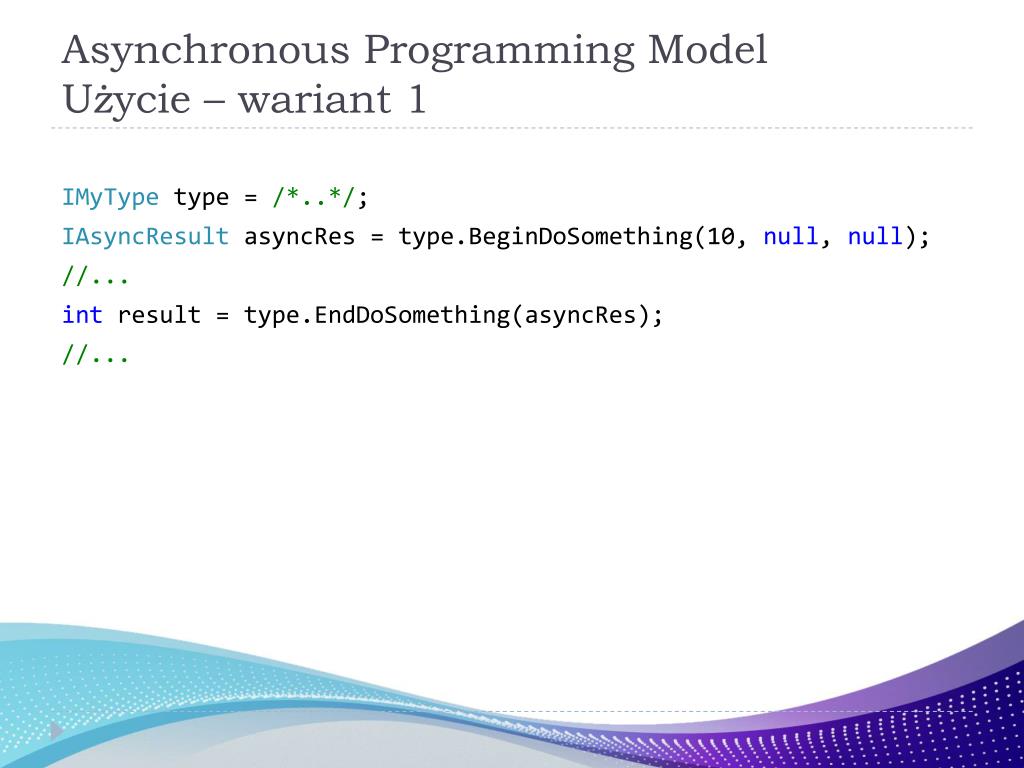 Asynchronous Programming Model
Użycie – wariant 1

IMyType type = /*..*/;
IAsyncResult asyncRes = type.BeginDoSomething(10, null, null);
//...
int result = type.EndDoSomething(asyncRes);
//...